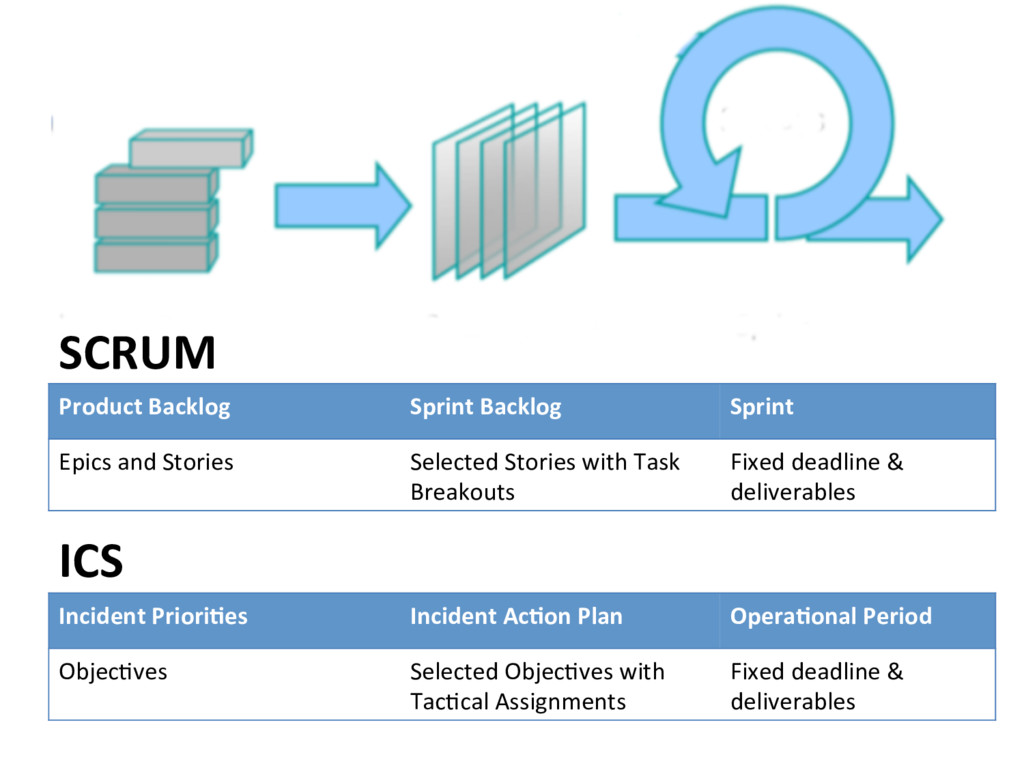 SCRUM

| Product Backlog | Sprint Backlog | Sprint |
|---|---|---|
| Epics and Stories | Selected Stories with Task Breakouts | Fixed deadline & deliverables |

ICS

| Incident Priorities | Incident Action Plan | Operational Period |
|---|---|---|
| Objectives | Selected Objectives with Tactical Assignments | Fixed deadline & deliverables |